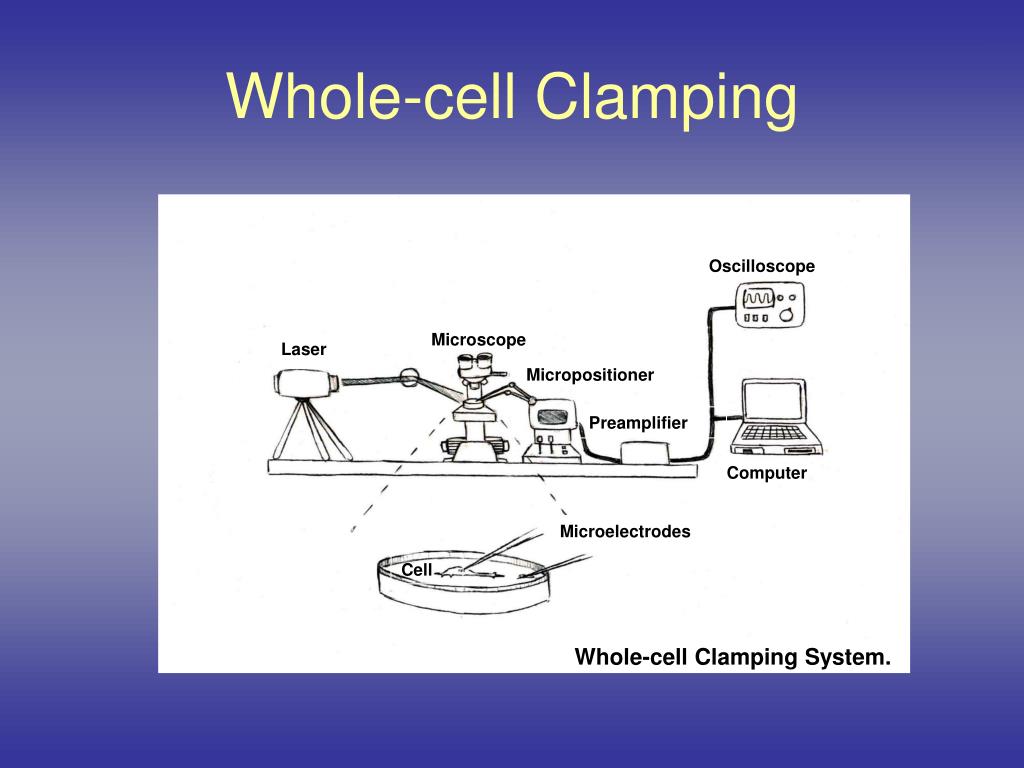 Whole-cell Clamping

Oscilloscope

Laser

Microscope

Micropositioner

Preamplifier

Computer

Microelectrodes

Cell

Whole-cell Clamping System.